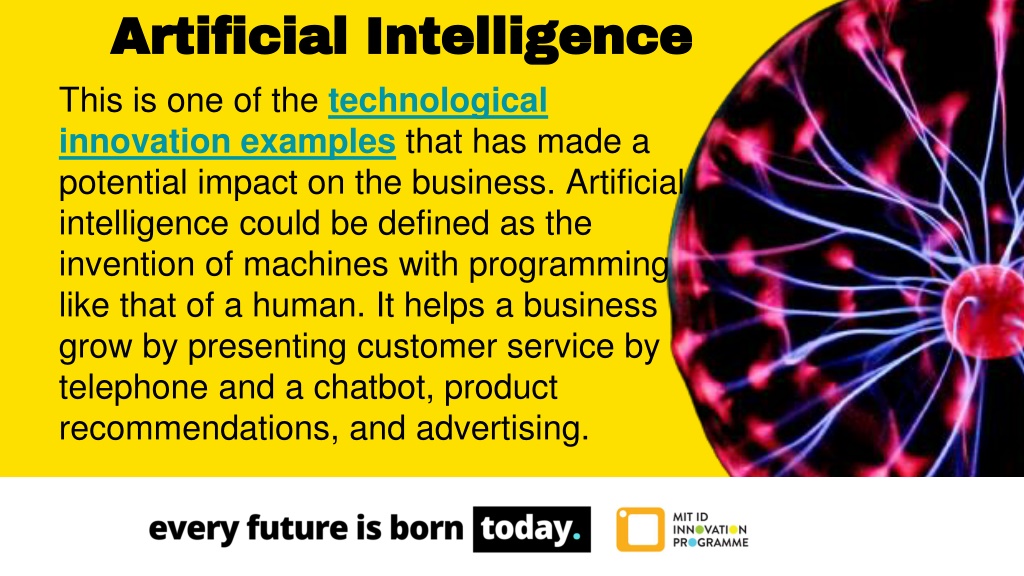 Artificial Intelligence

This is one of the technological innovation examples that has made a potential impact on the business. Artificial intelligence could be defined as the invention of machines with programming like that of a human. It helps a business grow by presenting customer service by telephone and a chatbot, product recommendations, and advertising.

every future is born today.

MIT ID INNOVATION PROGRAMME